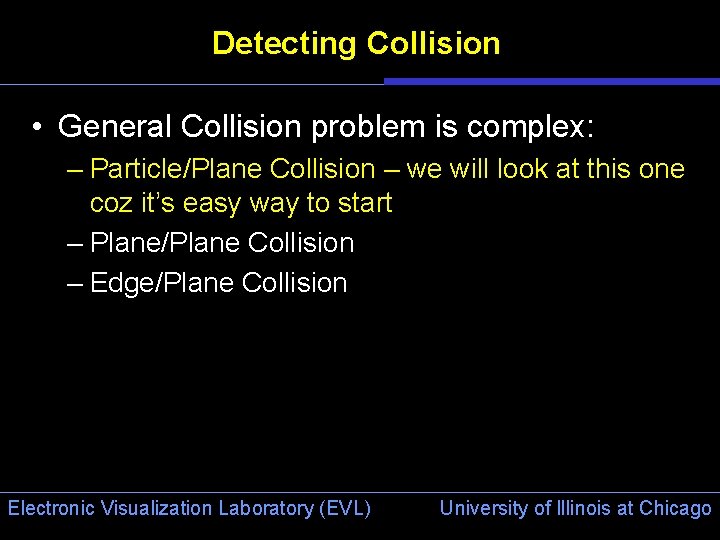 Detecting Collision

• General Collision problem is complex:
– Particle/Plane Collision – we will look at this one coz it's easy way to start
– Plane/Plane Collision
– Edge/Plane Collision

Electronic Visualization Laboratory (EVL)

University of Illinois at Chicago